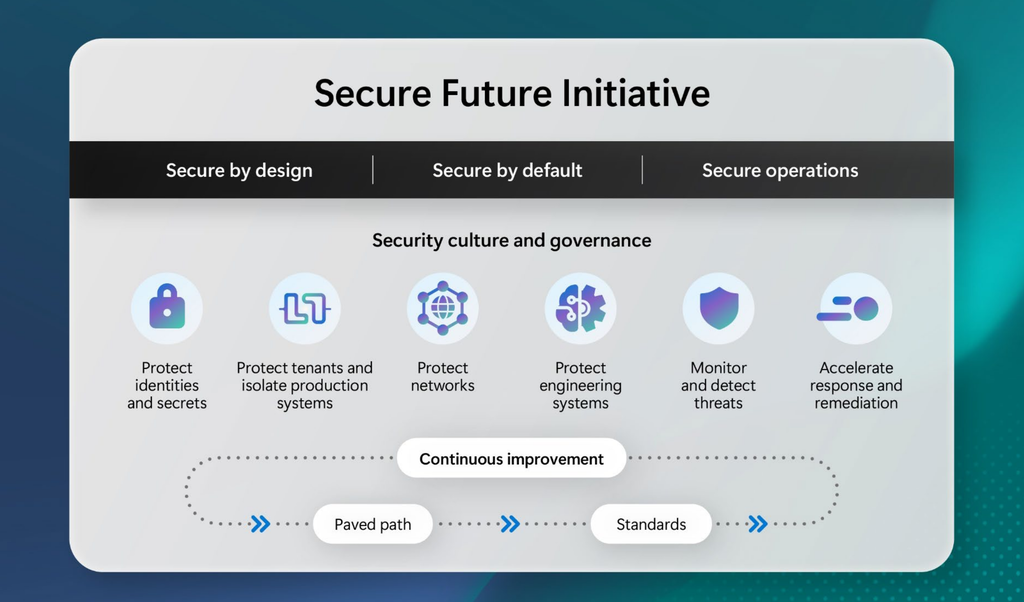 Secure Future Initiative

Secure by design | Secure by default | Secure operations

Security culture and governance

Protect identities and secrets

Protect tenants and isolate production systems

Protect networks

Protect engineering systems

Monitor and detect threats

Accelerate response and remediation

Continuous improvement

Paved path

Standards